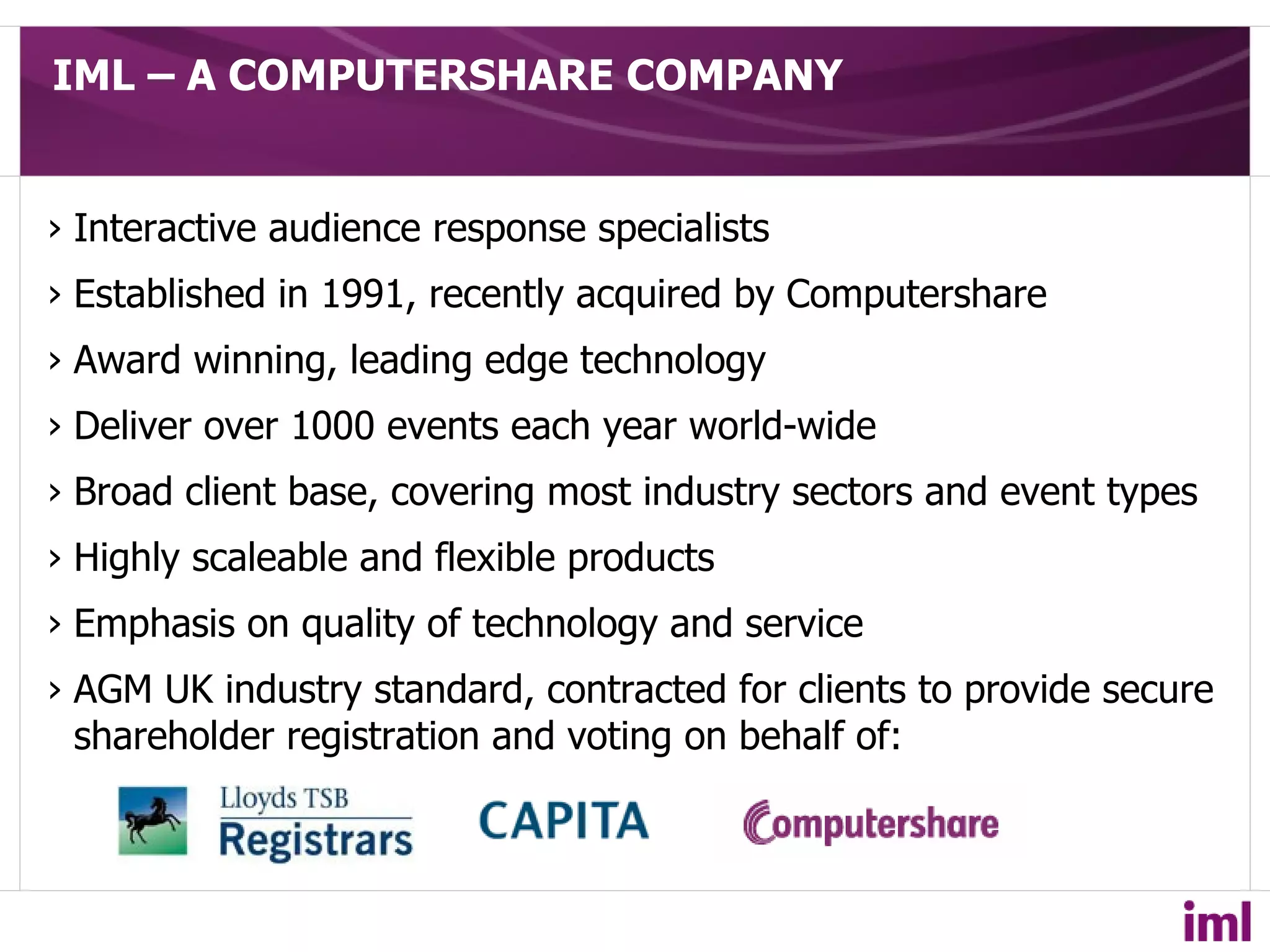 IML – A COMPUTERSHARE COMPANY

› Interactive audience response specialists

› Established in 1991, recently acquired by Computershare

› Award winning, leading edge technology

› Deliver over 1000 events each year world-wide

› Broad client base, covering most industry sectors and event types

› Highly scaleable and flexible products

› Emphasis on quality of technology and service

› AGM UK industry standard, contracted for clients to provide secure shareholder registration and voting on behalf of:

Lloyds TSB Registrars

CAPITA

Computershare

iml